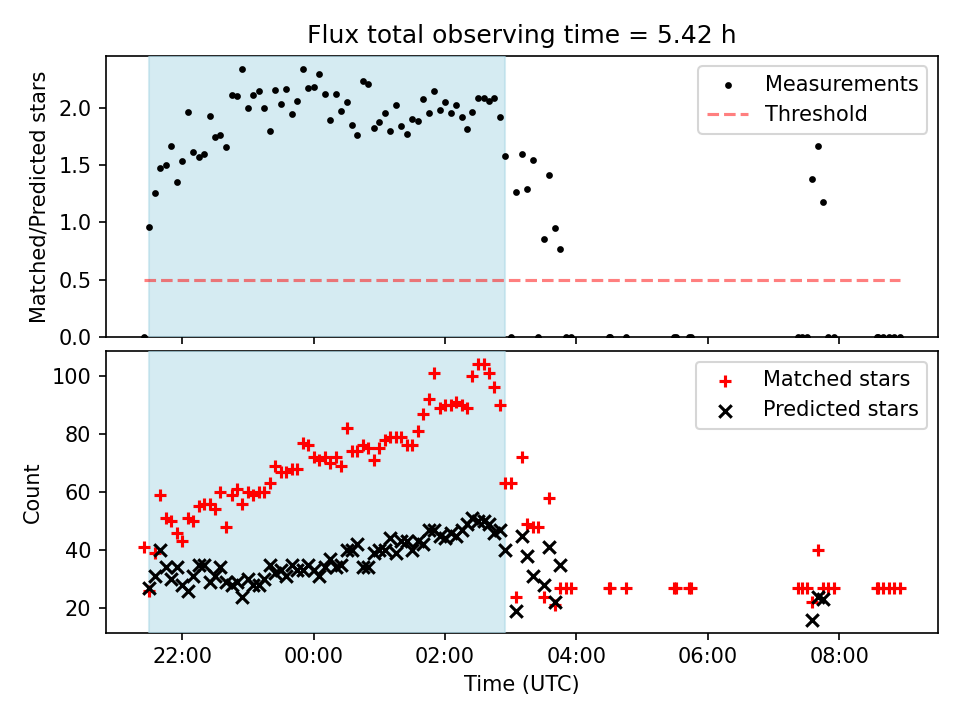 Flux total observing time = 5.42 h

Matched/Predicted stars

2.0
1.5
1.0
0.5
0.0

Measurements
Threshold

Count

100
80
60
40
20

Matched stars
Predicted stars

22:00
00:00
02:00
04:00
06:00
08:00

Time (UTC)